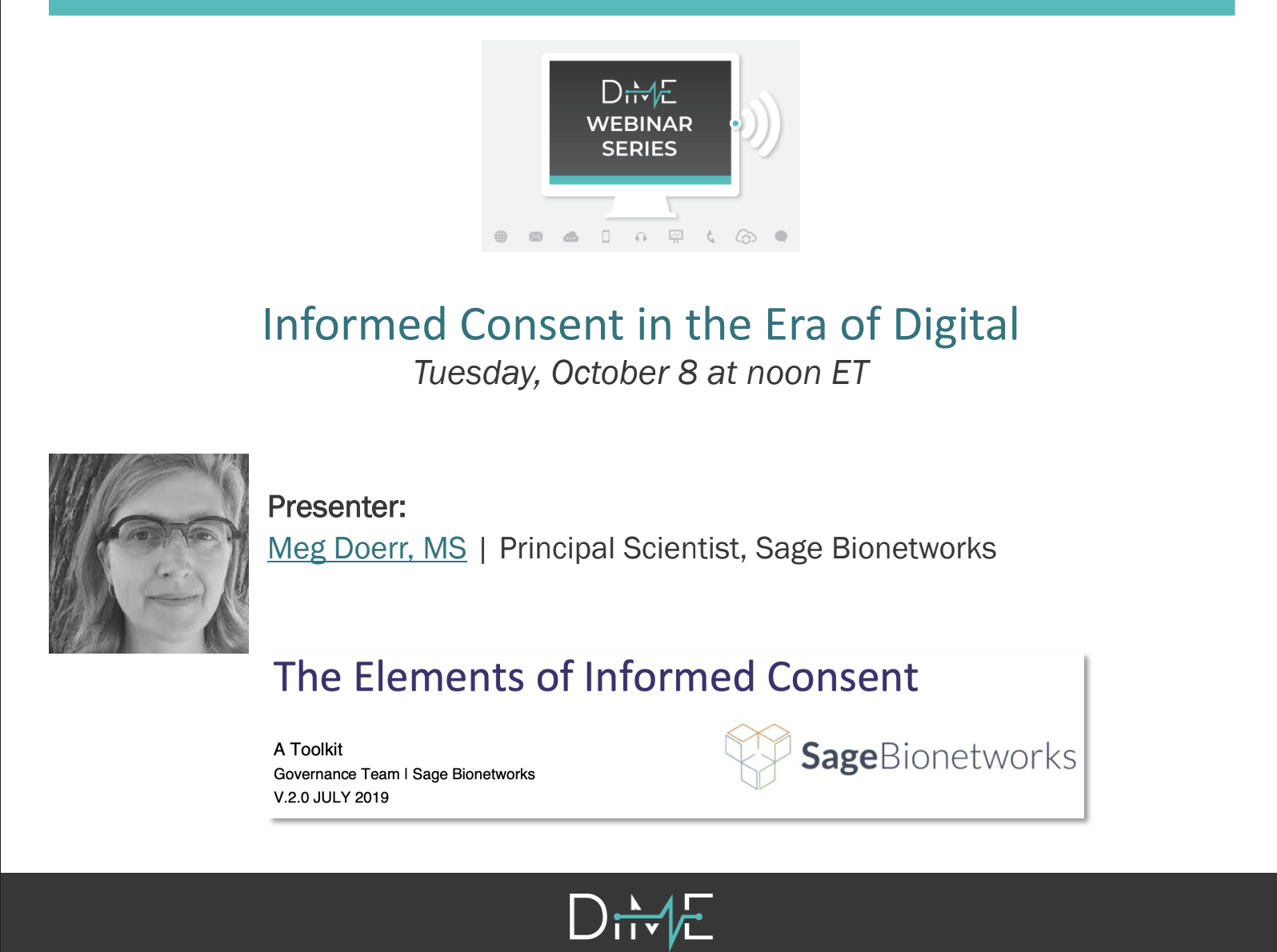 DiME
WEBINAR
SERIES

Informed Consent in the Era of Digital
Tuesday, October 8 at noon ET

Presenter:
Meg Doerr, MS | Principal Scientist, Sage Bionetworks

The Elements of Informed Consent

A Toolkit
Governance Team | Sage Bionetworks
V.2.0 JULY 2019

SageBionetworks

DiME